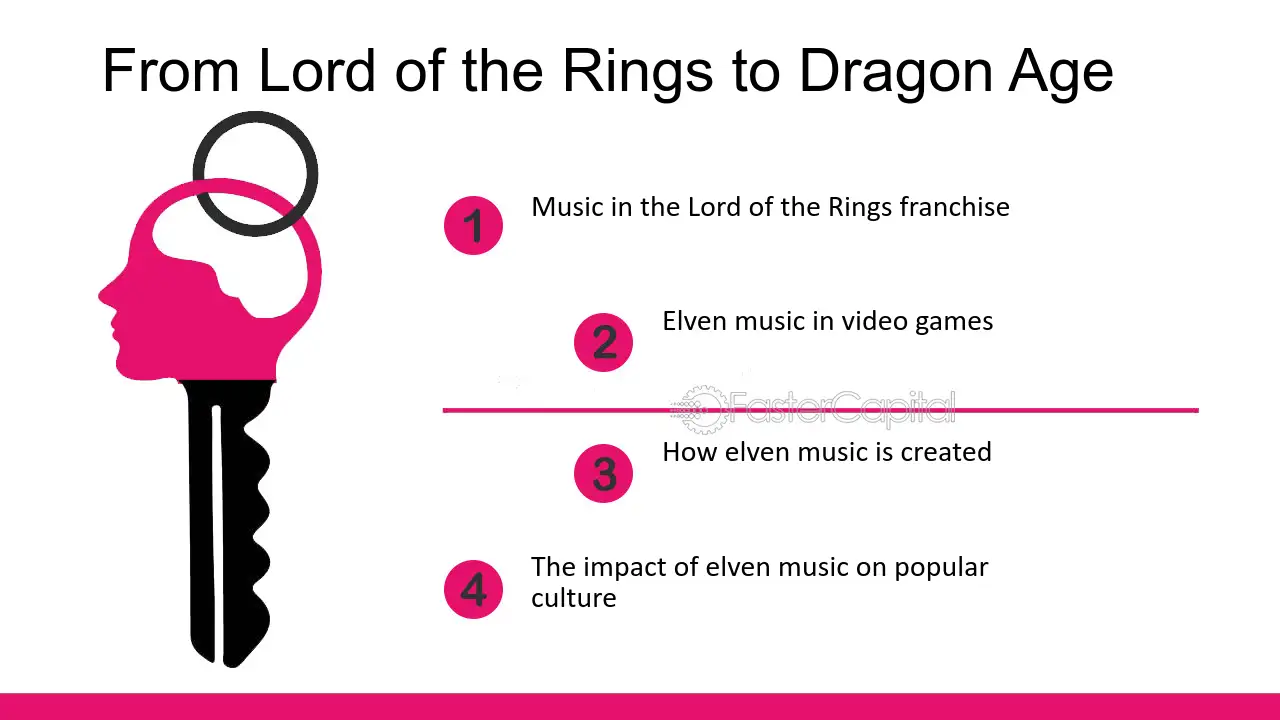 From Lord of the Rings to Dragon Age

1 Music in the Lord of the Rings franchise

2 Elven music in video games

FasterCapital

3 How elven music is created

4 The impact of elven music on popular culture